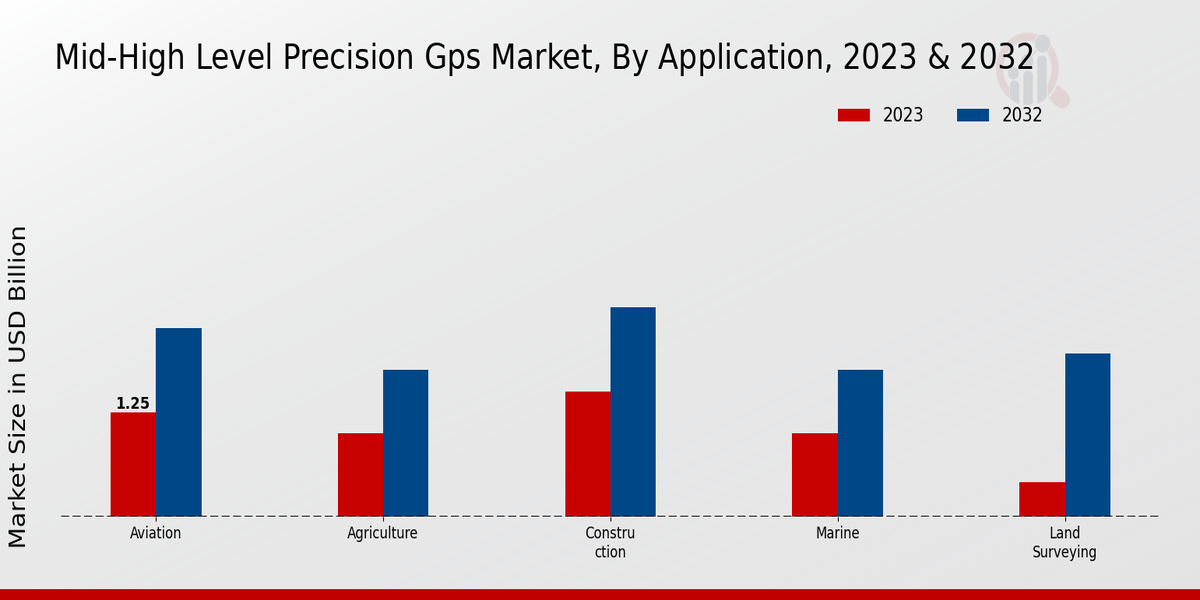 Mid-High Level Precision Gps Market, By Application, 2023 & 2032

2023
2032

Market Size in USD Billion

1.25

Aviation
Agriculture
Constru ction
Marine
Land Surveying